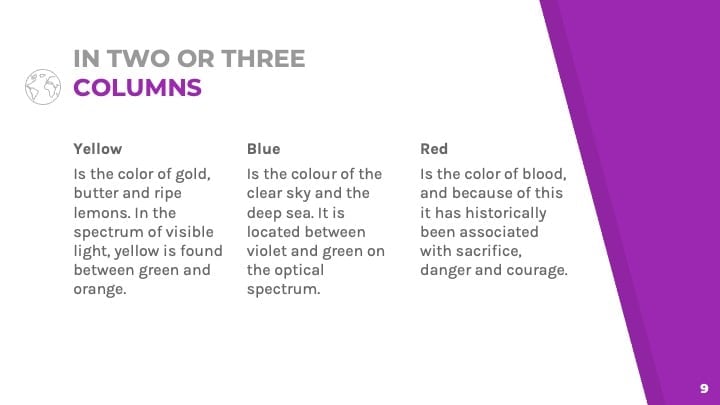 IN TWO OR THREE
COLUMNS

Yellow

Is the color of gold, butter and ripe lemons. In the spectrum of visible light, yellow is found between green and orange.

Blue

Is the colour of the clear sky and the deep sea. It is located between violet and green on the optical spectrum.

Red

Is the color of blood, and because of this it has historically been associated with sacrifice, danger and courage.

9